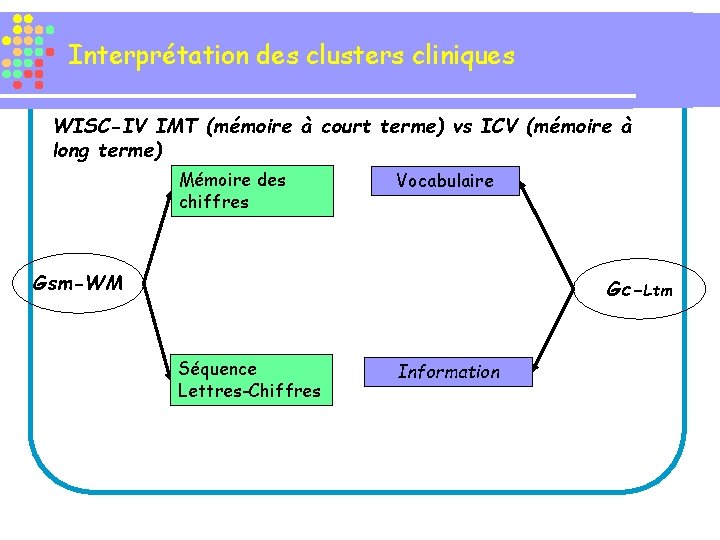 Interprétation des clusters cliniques

WISC-IV IMT (mémoire à court terme) vs ICV (mémoire à long terme)

Mémoire des chiffres

Vocabulaire

Gsm-WM

Gc-Ltm

Séquence Lettres-Chiffres

Information